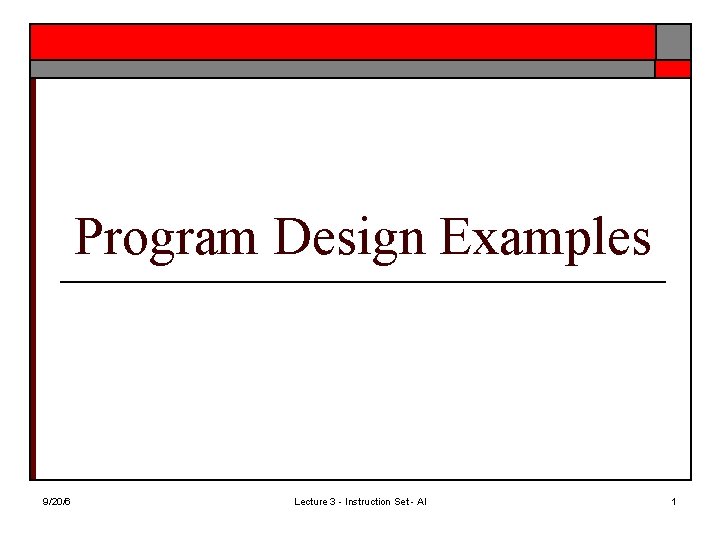 Program Design Examples

9/20/6

Lecture 3 - Instruction Set - Al

1